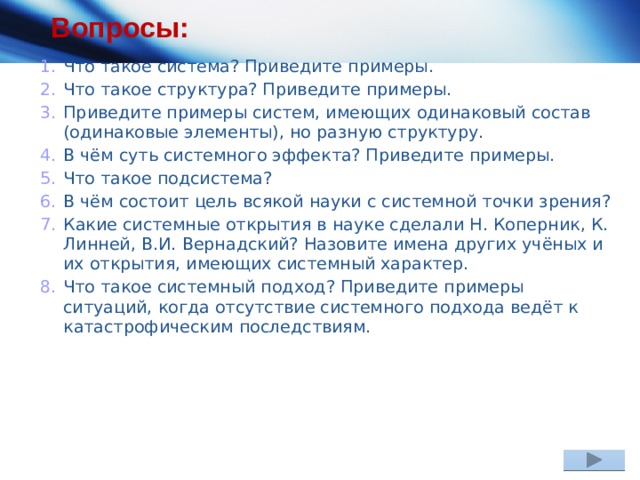 Вопросы:

1. Что такое система? Приведите примеры.
2. Что такое структура? Приведите примеры.
3. Приведите примеры систем, имеющих одинаковый состав (одинаковые элементы), но разную структуру.
4. В чём суть системного эффекта? Приведите примеры.
5. Что такое подсистема?
6. В чём состоит цель всякой науки с системной точки зрения?
7. Какие системные открытия в науке сделали Н. Коперник, К. Линней, В.И. Вернадский? Назовите имена других учёных и их открытия, имеющих системный характер.
8. Что такое системный подход? Приведите примеры ситуаций, когда отсутствие системного подхода ведёт к катастрофическим последствиям.